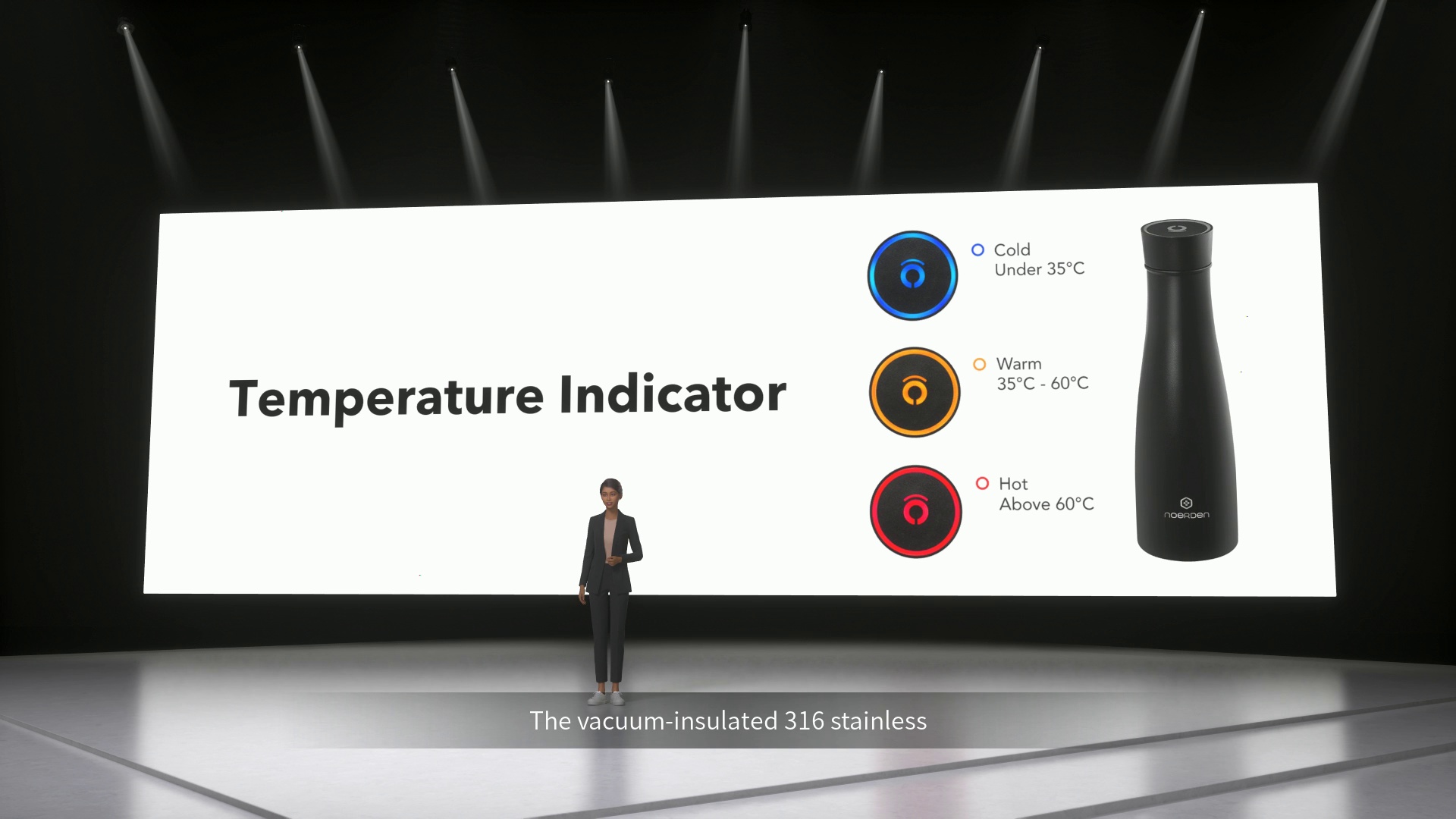 Temperature Indicator

Cold
Under 35°C

Warm
35°C - 60°C

Hot
Above 60°C

noerden

The vacuum-insulated 316 stainless